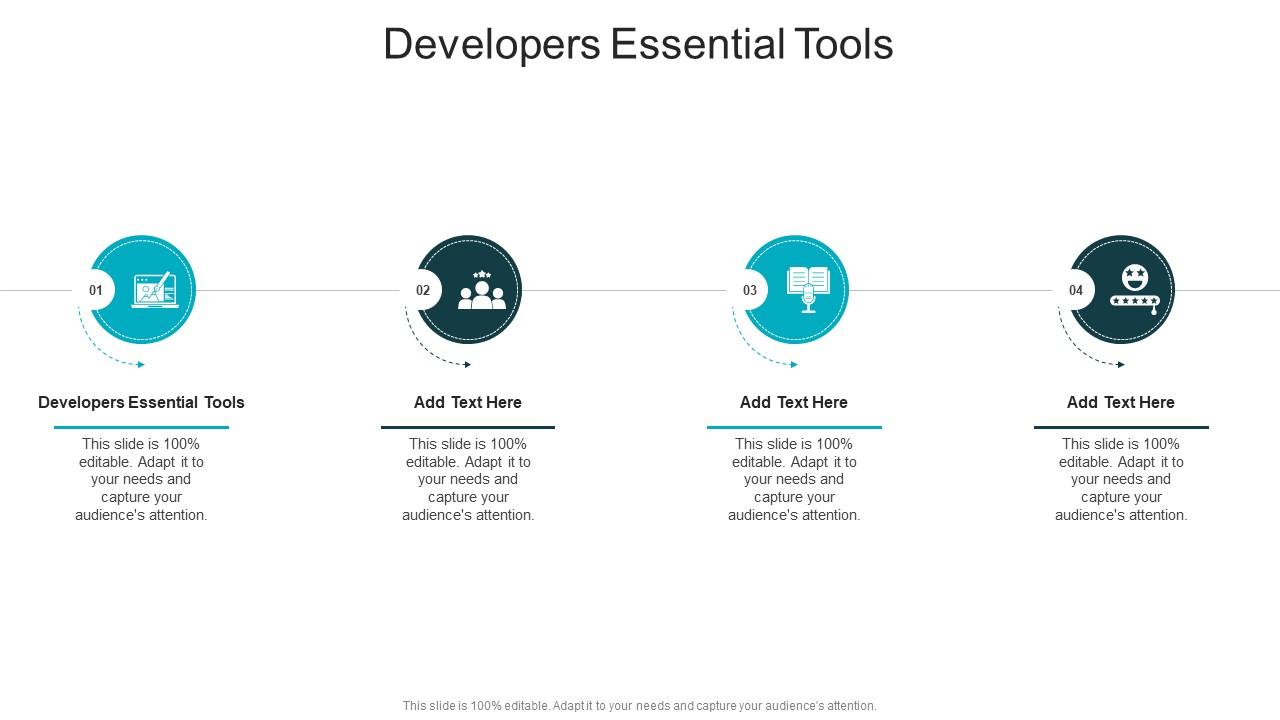 Developers Essential Tools

01

Developers Essential Tools

This slide is 100% editable. Adapt it to your needs and capture your audience's attention.

02

Add Text Here

This slide is 100% editable. Adapt it to your needs and capture your audience's attention.

03

Add Text Here

This slide is 100% editable. Adapt it to your needs and capture your audience's attention.

04

Add Text Here

This slide is 100% editable. Adapt it to your needs and capture your audience's attention.

This slide is 100% editable. Adapt it to your needs and capture your audience's attention.